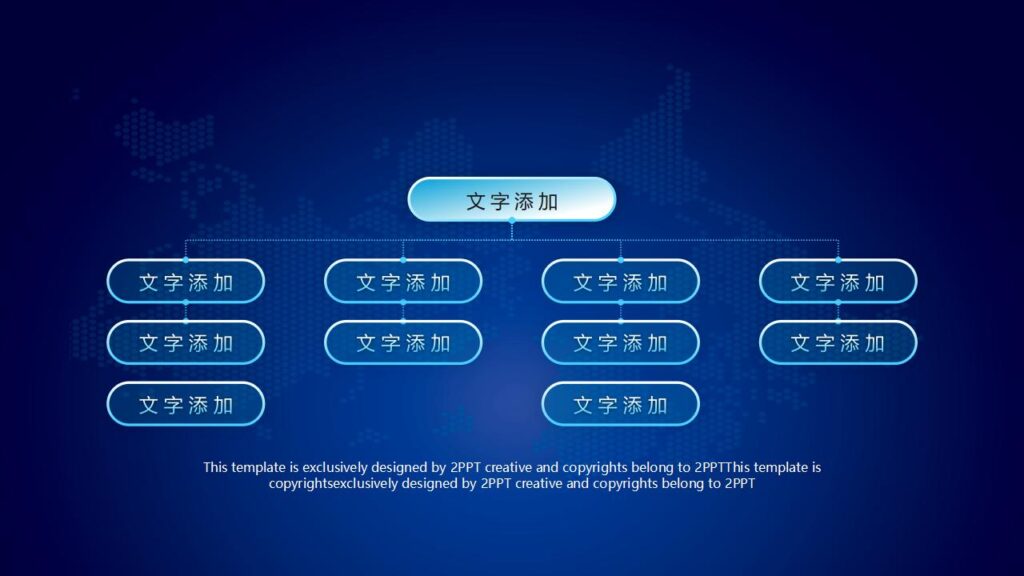 文字添加

文字添加

文字添加

文字添加

文字添加

文字添加

文字添加

文字添加

文字添加

文字添加

文字添加

This template is exclusively designed by 2PPT creative and copyrights belong to 2PPTThis template is copyrightsexclusively designed by 2PPT creative and copyrights belong to 2PPT